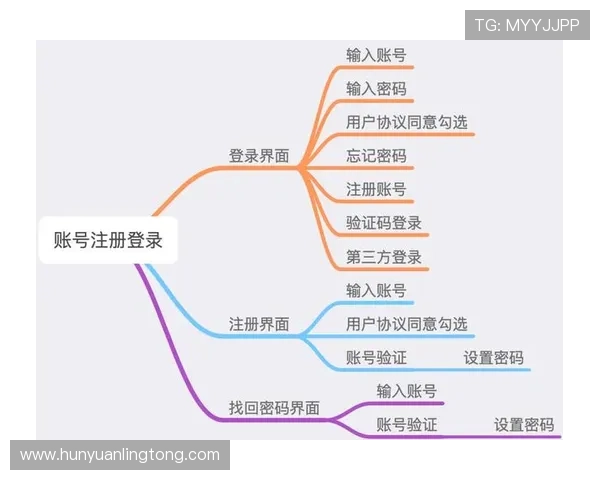 TG: MYYJJPP

账号注册登录

登录界面

输入账号

输入密码

用户协议同意勾选

忘记密码

注册账号

验证码登录

第三方登录

注册界面

输入账号

用户协议同意勾选

账号验证

设置密码

找回密码界面

输入账号

账号验证

设置密码

www.hunyuanlingtong.com